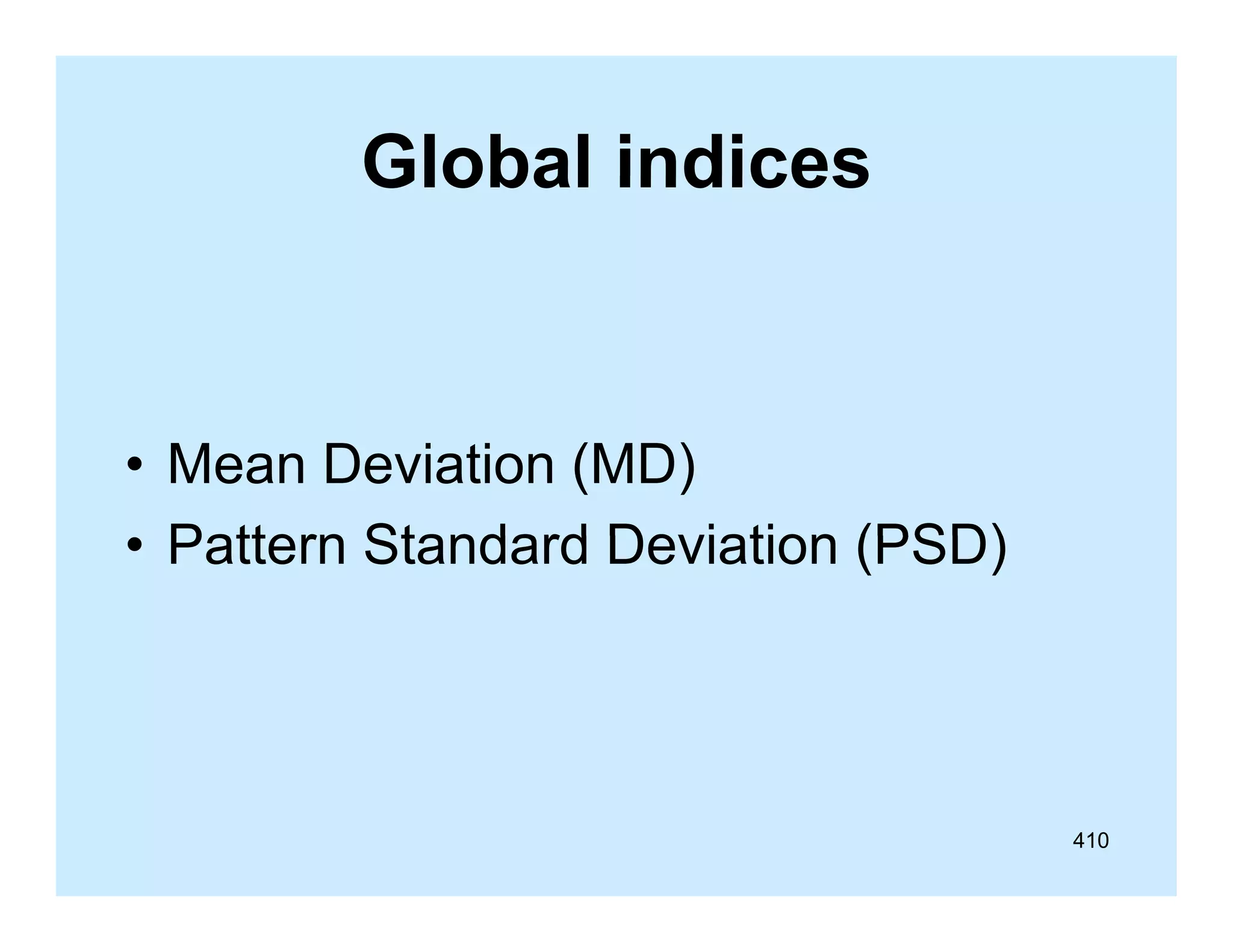 Global indices

• Mean Deviation (MD)
• Pattern Standard Deviation (PSD)

410